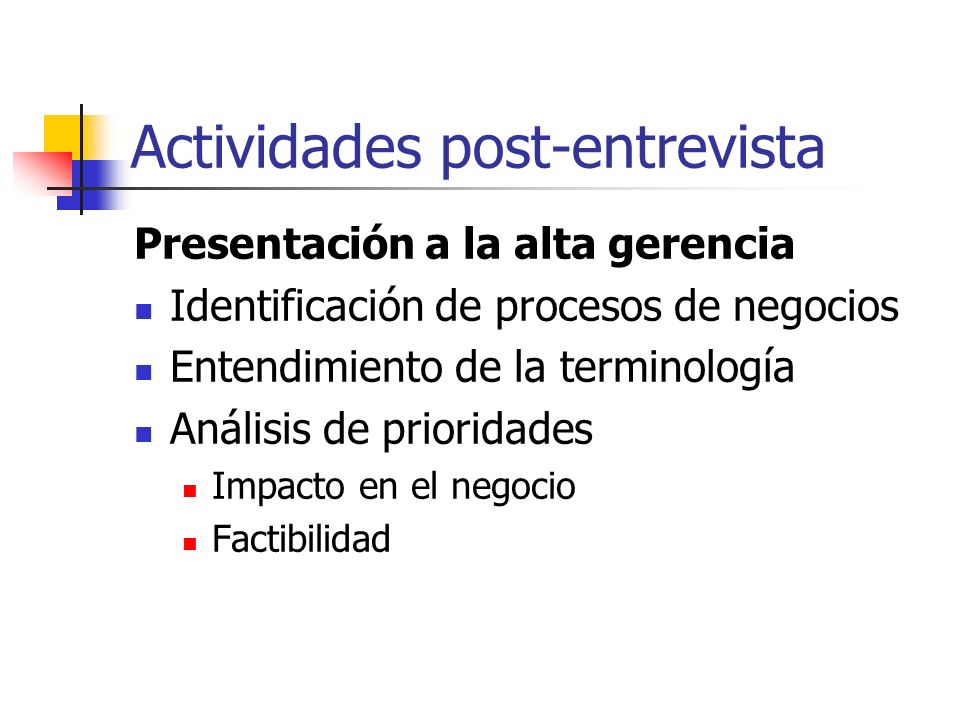 Actividades post-entrevista

Presentación a la alta gerencia

- Identificación de procesos de negocios
- Entendimiento de la terminología
- Análisis de prioridades
  - Impacto en el negocio
  - Factibilidad